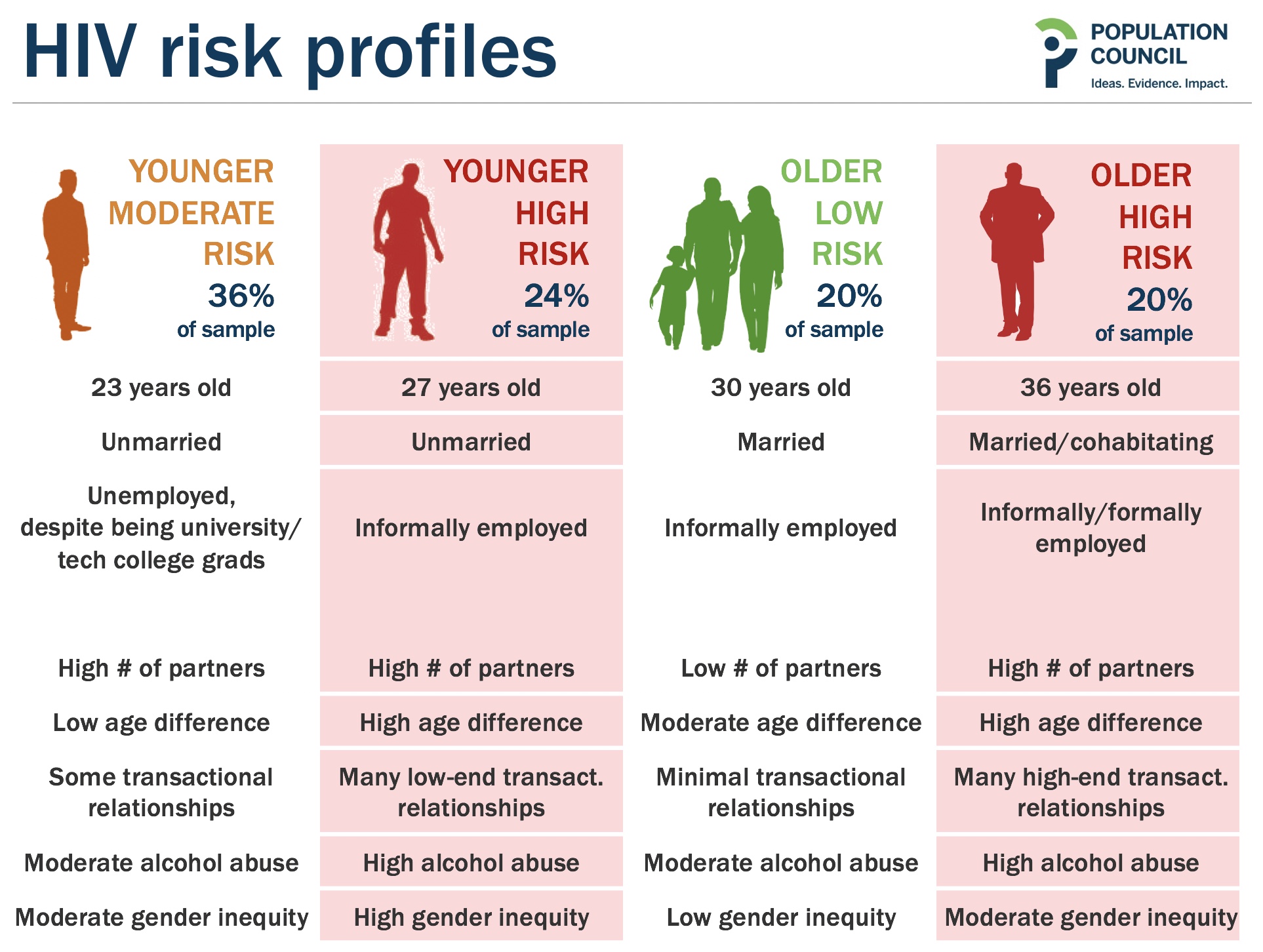 HIV risk profiles

POPULATION COUNCIL
Ideas. Evidence. Impact.

| YOUNGER MODERATE RISK 36% of sample | YOUNGER HIGH RISK 24% of sample | OLDER LOW RISK 20% of sample | OLDER HIGH RISK 20% of sample |
|---|---|---|---|
| 23 years old | 27 years old | 30 years old | 36 years old |
| Unmarried | Unmarried | Married | Married/cohabitating |
| Unemployed, despite being university/ tech college grads | Informally employed | Informally employed | Informally/formally employed |
| High # of partners | High # of partners | Low # of partners | High # of partners |
| Low age difference | High age difference | Moderate age difference | High age difference |
| Some transactional relationships | Many low-end transact. relationships | Minimal transactional relationships | Many high-end transact. relationships |
| Moderate alcohol abuse | High alcohol abuse | Moderate alcohol abuse | High alcohol abuse |
| Moderate gender inequity | High gender inequity | Low gender inequity | Moderate gender inequity |